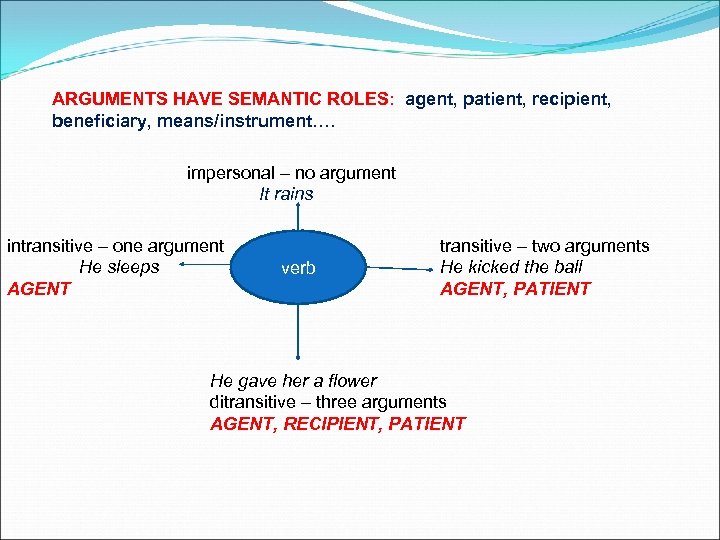 ARGUMENTS HAVE SEMANTIC ROLES: agent, patient, recipient, beneficiary, means/instrument….

impersonal – no argument
It rains

intransitive – one argument
He sleeps
AGENT

verb

transitive – two arguments
He kicked the ball
AGENT, PATIENT

He gave her a flower
ditransitive – three arguments
AGENT, RECIPIENT, PATIENT